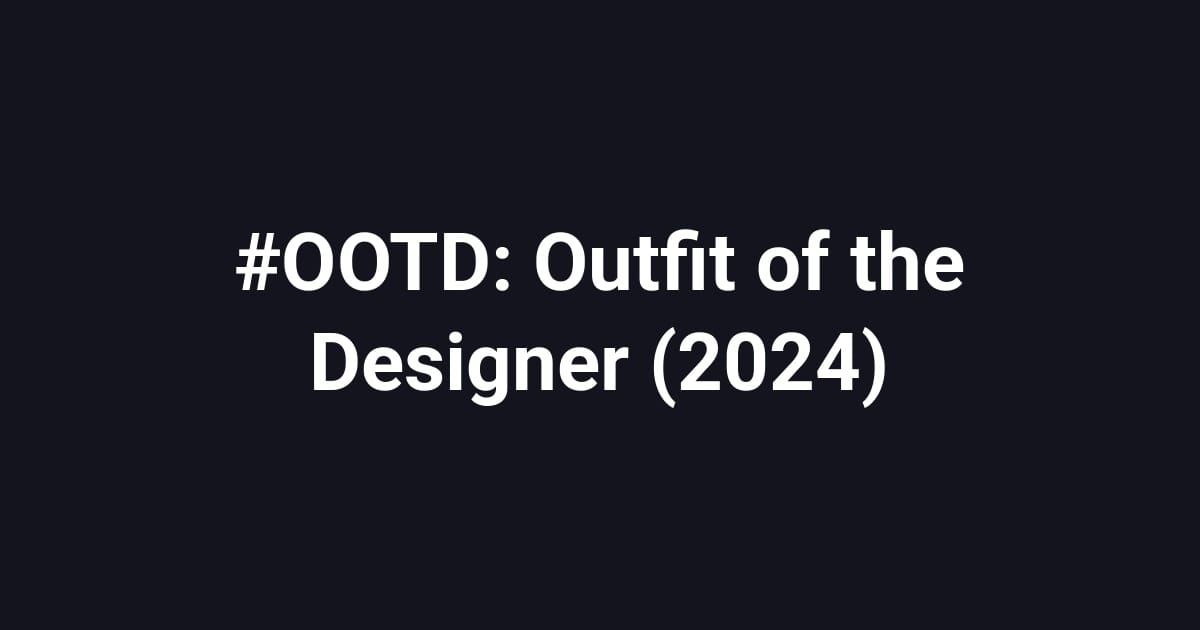 #OOTD: Outfit of the Designer (2024)